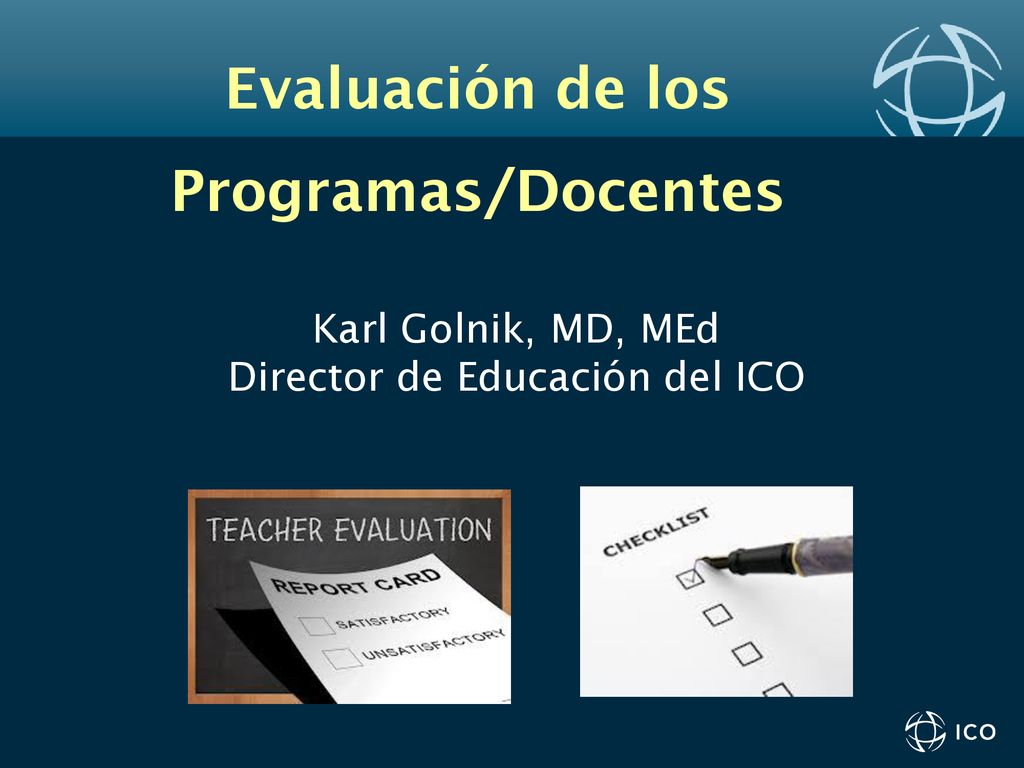 Evaluación de los

Programas/Docentes

Karl Golnik, MD, MEd
Director de Educación del ICO

TEACHER EVALUATION
REPORT CARD
SATISFACTORY
UNSATISFACTORY

CHECKLIST

ICO